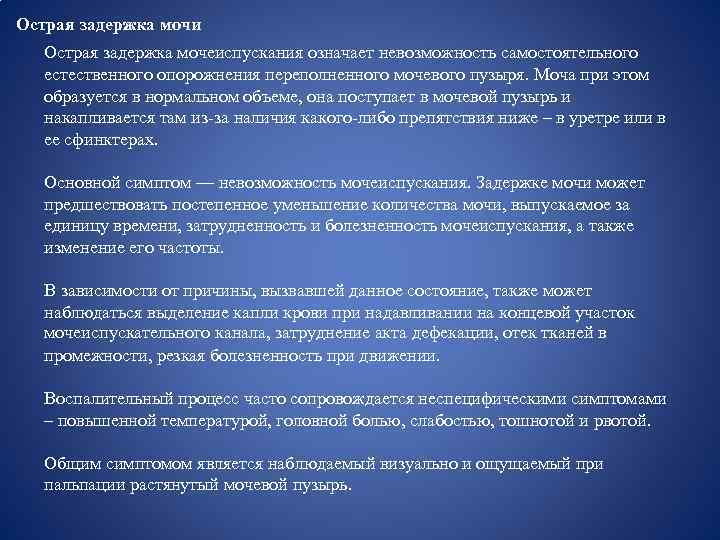 Острая задержка мочи

Острая задержка мочеиспускания означает невозможность самостоятельного естественного опорожнения переполненного мочевого пузыря. Моча при этом образуется в нормальном объеме, она поступает в мочевой пузырь и накапливается там из-за наличия какого-либо препятствия ниже – в уретре или в ее сфинктерах.

Основной симптом — невозможность мочеиспускания. Задержке мочи может предшествовать постепенное уменьшение количества мочи, выпускаемое за единицу времени, затрудненность и болезненность мочеиспускания, а также изменение его частоты.

В зависимости от причины, вызвавшей данное состояние, также может наблюдаться выделение капли крови при надавливании на концевой участок мочеиспускательного канала, затруднение акта дефекации, отек тканей в промежности, резкая болезненность при движении.

Воспалительный процесс часто сопровождается неспецифическими симптомами – повышенной температурой, головной болью, слабостью, тошнотой и рвотой.

Общим симптомом является наблюдаемый визуально и ощущаемый при пальпации растянутый мочевой пузырь.